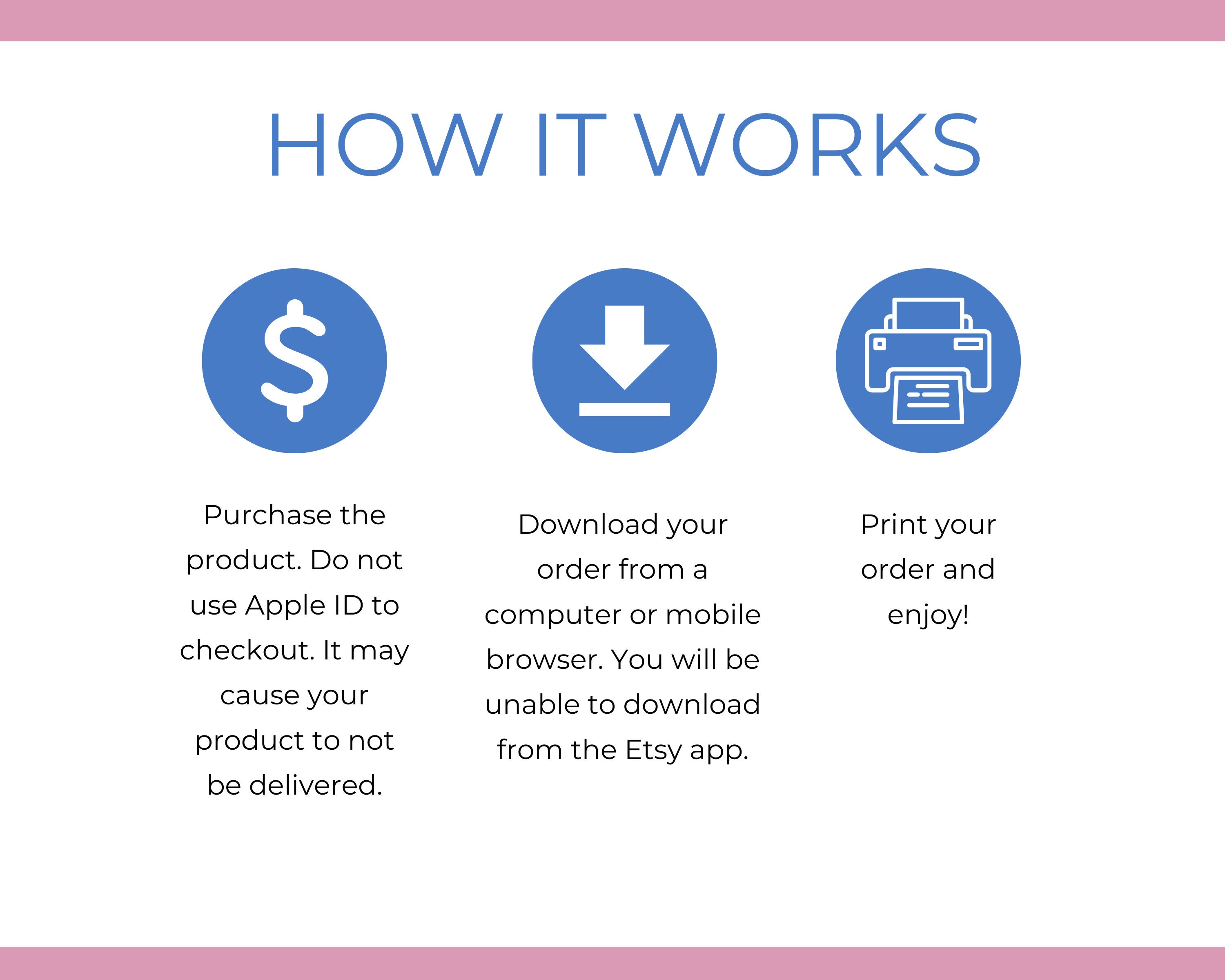 HOW IT WORKS

Purchase the product. Do not use Apple ID to checkout. It may cause your product to not be delivered.

Download your order from a computer or mobile browser. You will be unable to download from the Etsy app.

Print your order and enjoy!